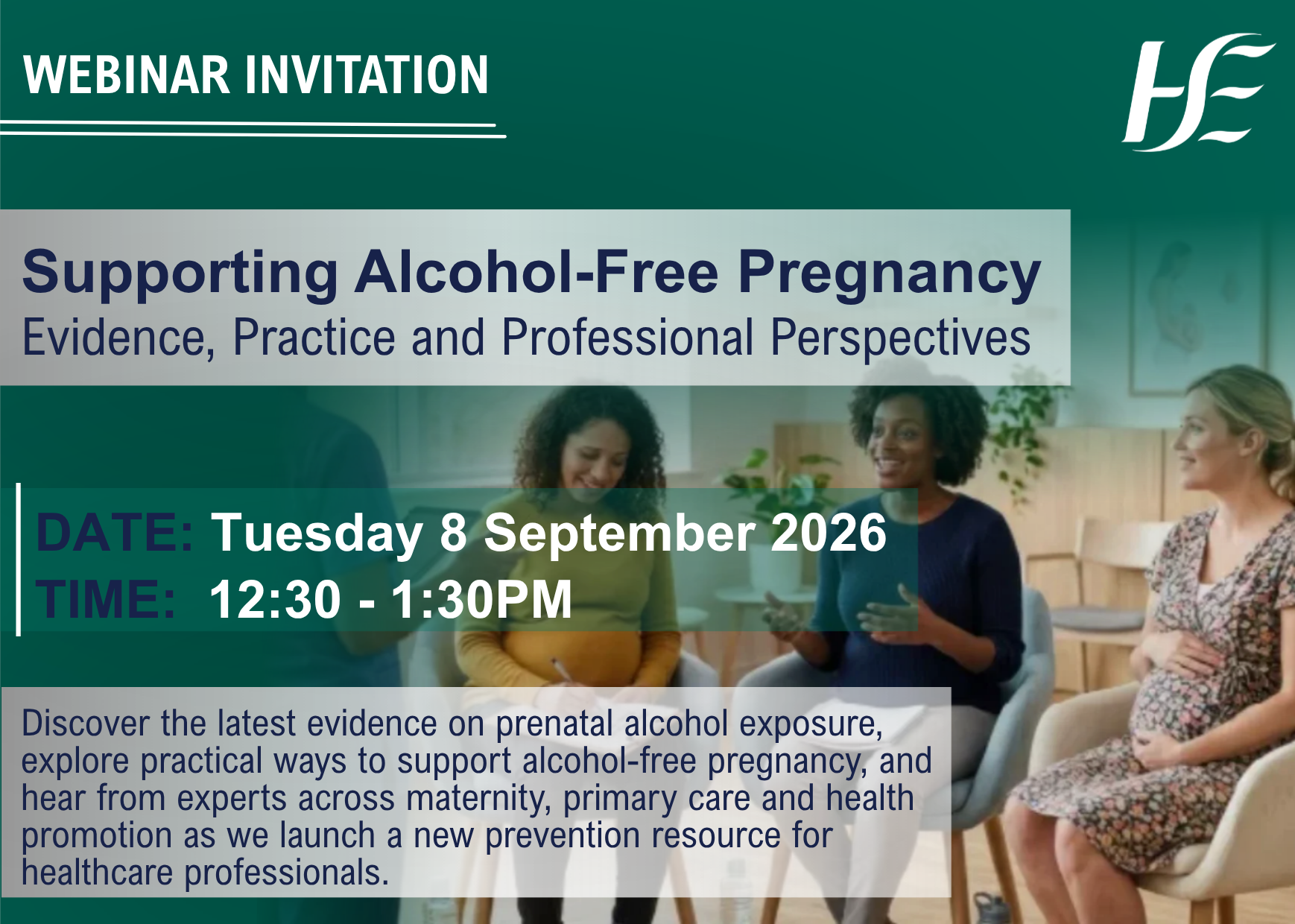 WEBINAR INVITATION

HSE

Supporting Alcohol-Free Pregnancy
Evidence, Practice and Professional Perspectives

DATE: Tuesday 8 September 2026
TIME: 12:30 - 1:30PM

Discover the latest evidence on prenatal alcohol exposure, explore practical ways to support alcohol-free pregnancy, and hear from experts across maternity, primary care and health promotion as we launch a new prevention resource for healthcare professionals.